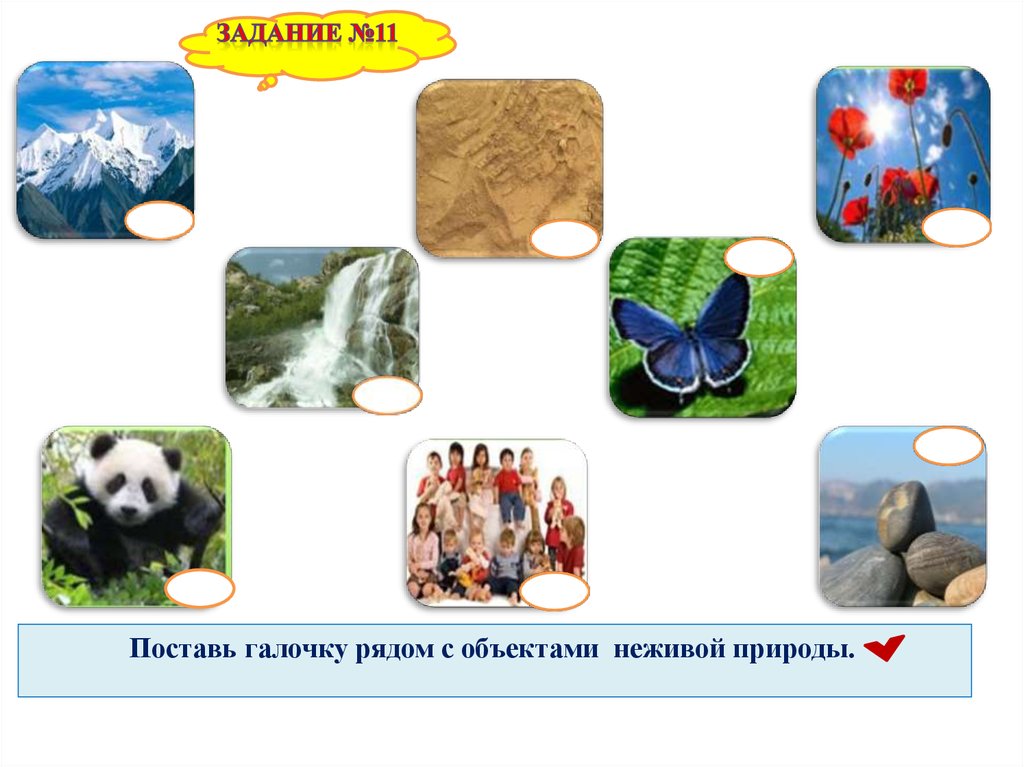 ЗАДАНИЕ №11

Поставь галочку рядом с объектами неживой природы.